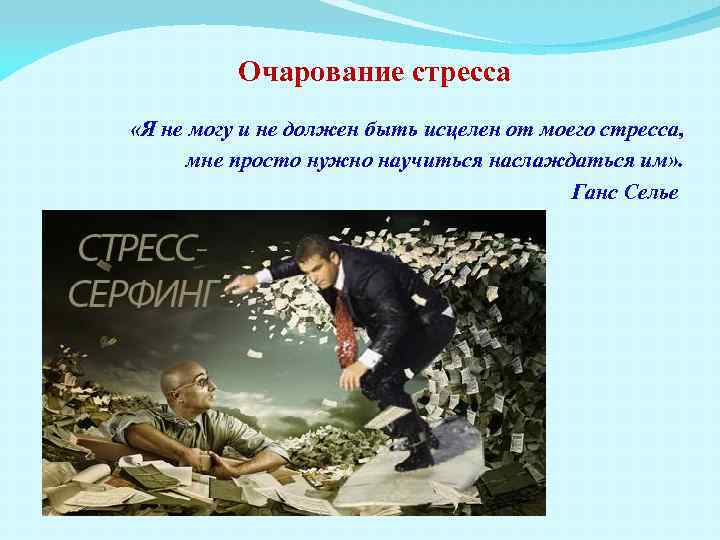 Очарование стресса

«Я не могу и не должен быть исцелен от моего стресса, мне просто нужно научиться наслаждаться им».

Ганс Селье

СТРЕСС-СЕРФИНГ